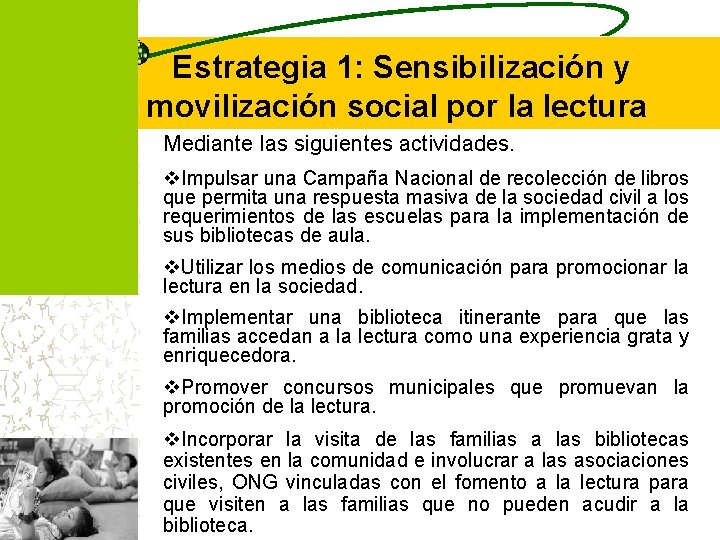 Estrategia 1: Sensibilización y movilización social por la lectura

Mediante las siguientes actividades.

❖Impulsar una Campaña Nacional de recolección de libros que permita una respuesta masiva de la sociedad civil a los requerimientos de las escuelas para la implementación de sus bibliotecas de aula.

❖Utilizar los medios de comunicación para promocionar la lectura en la sociedad.

❖Implementar una biblioteca itinerante para que las familias accedan a la lectura como una experiencia grata y enriquecedora.

❖Promover concursos municipales que promuevan la promoción de la lectura.

❖Incorporar la visita de las familias a las bibliotecas existentes en la comunidad e involucrar a las asociaciones civiles, ONG vinculadas con el fomento a la lectura para que visiten a las familias que no pueden acudir a la biblioteca.